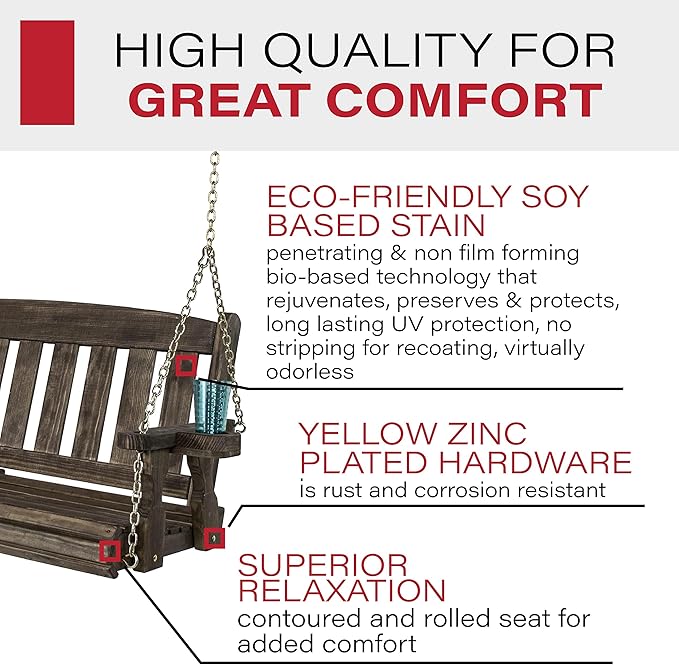 HIGH QUALITY FOR
GREAT COMFORT

ECO-FRIENDLY SOY BASED STAIN
penetrating & non film forming bio-based technology that rejuvenates, preserves & protects, long lasting UV protection, no stripping for recoating, virtually odorless

YELLOW ZINC PLATED HARDWARE
is rust and corrosion resistant

SUPERIOR RELAXATION
contoured and rolled seat for added comfort